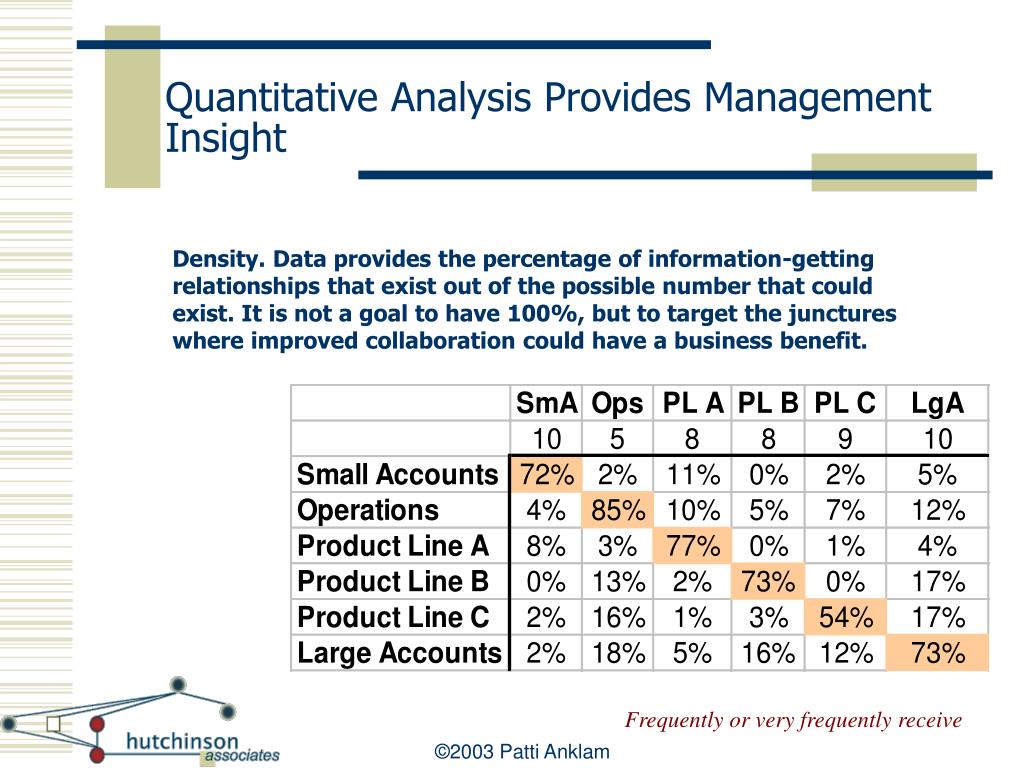 Quantitative Analysis Provides Management Insight

Density. Data provides the percentage of information-getting relationships that exist out of the possible number that could exist. It is not a goal to have 100%, but to target the junctures where improved collaboration could have a business benefit.

| | SmA | Ops | PL A | PL B | PL C | LgA |
|---|---|---|---|---|---|---|
| | 10 | 5 | 8 | 8 | 9 | 10 |
| Small Accounts | 72% | 2% | 11% | 0% | 2% | 5% |
| Operations | 4% | 85% | 10% | 5% | 7% | 12% |
| Product Line A | 8% | 3% | 77% | 0% | 1% | 4% |
| Product Line B | 0% | 13% | 2% | 73% | 0% | 17% |
| Product Line C | 2% | 16% | 1% | 3% | 54% | 17% |
| Large Accounts | 2% | 18% | 5% | 16% | 12% | 73% |

Frequently or very frequently receive

hutchinson associates

©2003 Patti Anklam